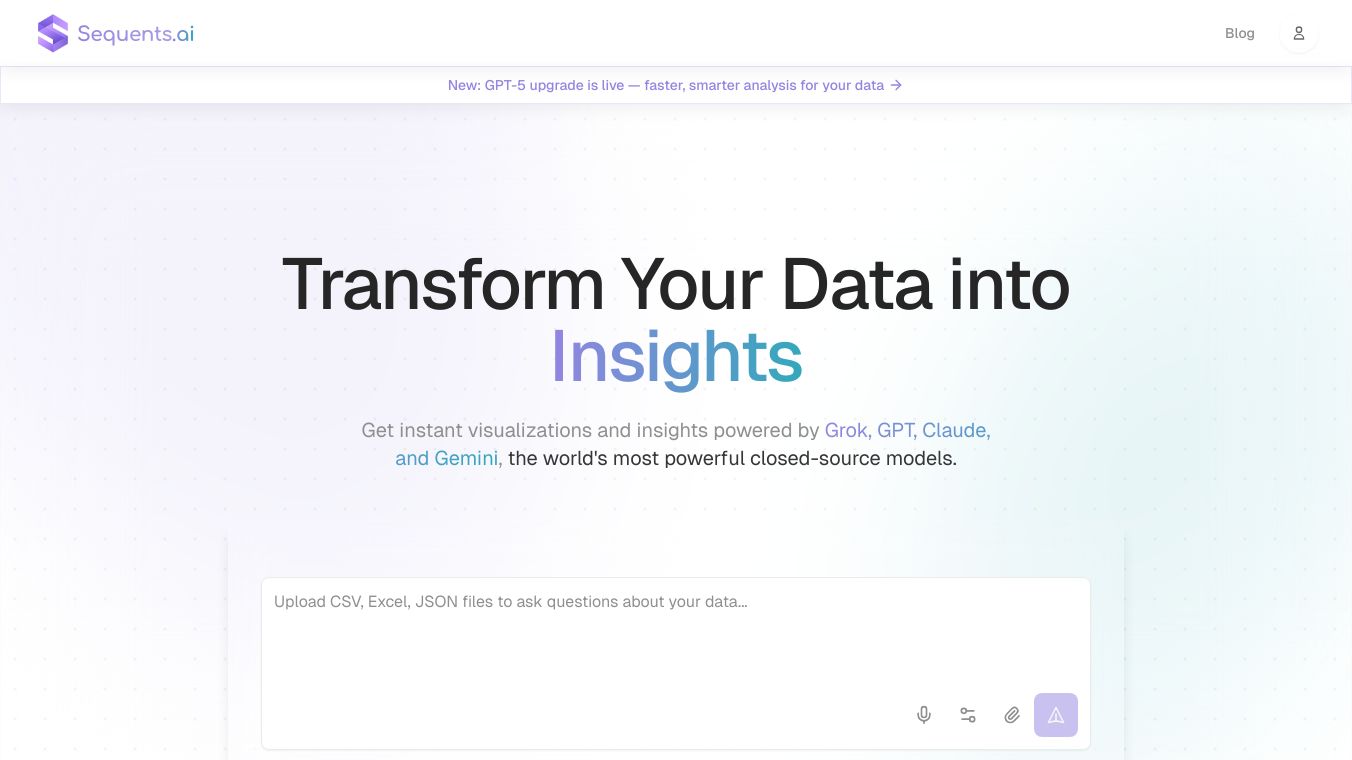 Sequents.ai

Blog

New: GPT-5 upgrade is live — faster, smarter analysis for your data →

Transform Your Data into Insights

Get instant visualizations and insights powered by Grok, GPT, Claude, and Gemini, the world's most powerful closed-source models.

Upload CSV, Excel, JSON files to ask questions about your data...